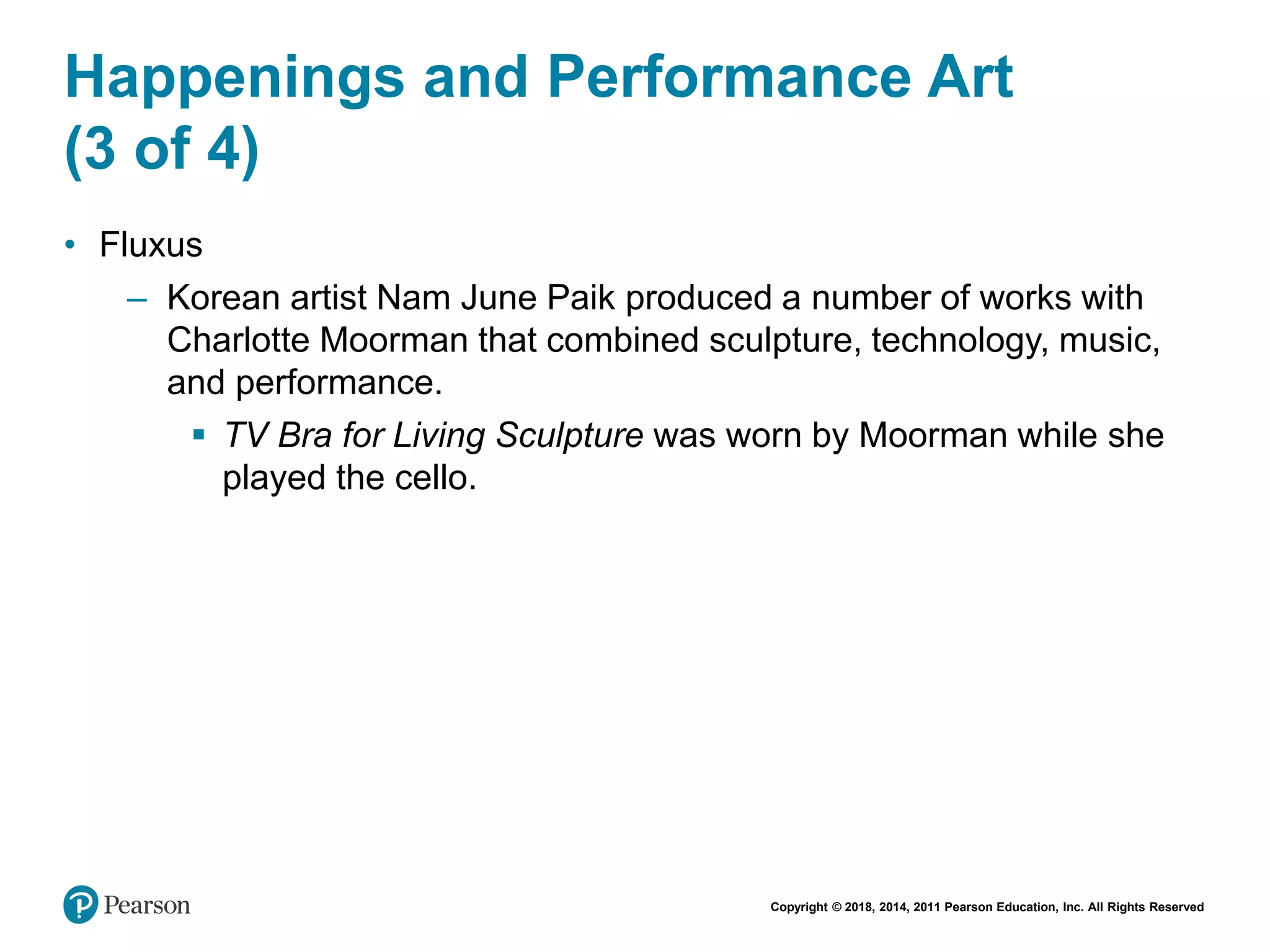 Happenings and Performance Art (3 of 4)

• Fluxus

– Korean artist Nam June Paik produced a number of works with Charlotte Moorman that combined sculpture, technology, music, and performance.

▪ TV Bra for Living Sculpture was worn by Moorman while she played the cello.

Pearson

Copyright © 2018, 2014, 2011 Pearson Education, Inc. All Rights Reserved